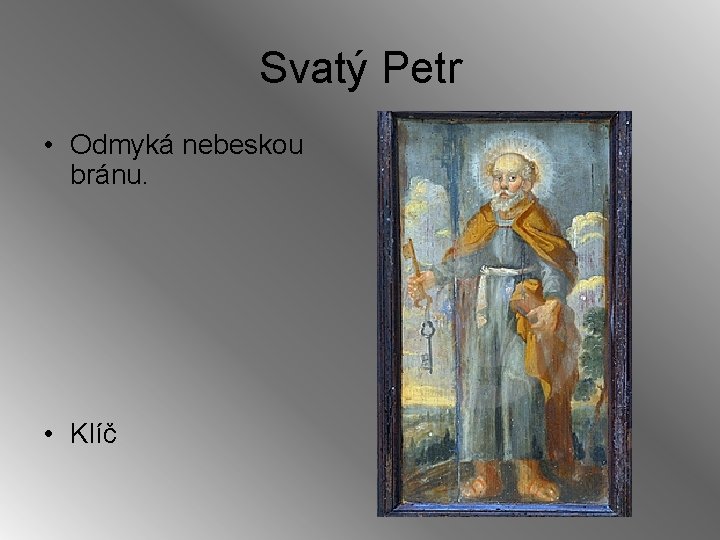 Svatý Petr

• Odmyká nebeskou bránu.

• Klíč